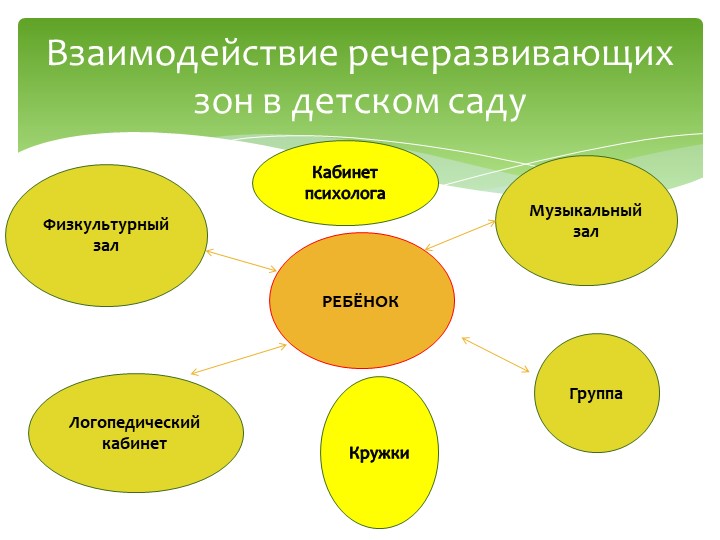 Взаимодействие речеразвивающих зон в детском саду

Кабинет психолога

Физкультурный зал

Музыкальный зал

РЕБЁНОК

Группа

Логопедический кабинет

Кружки